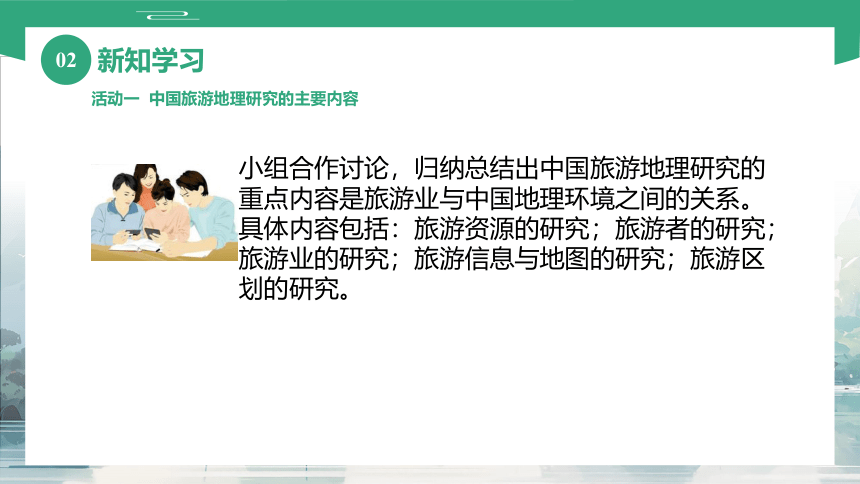 02 新知学习

活动一 中国旅游地理研究的主要内容

小组合作讨论，归纳总结出中国旅游地理研究的重点内容是旅游业与中国地理环境之间的关系。具体内容包括：旅游资源的研究；旅游者的研究；旅游业的研究；旅游信息与地图的研究；旅游区划的研究。